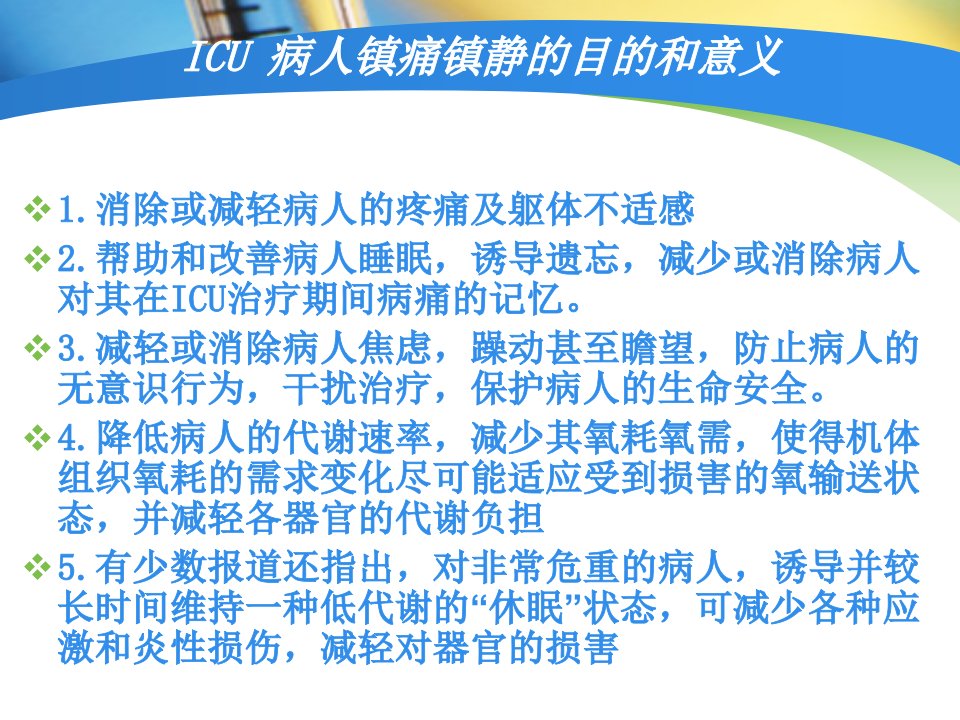 ICU 病人镇痛镇静的目的和意义

❖ 1.消除或减轻病人的疼痛及躯体不适感

❖ 2.帮助和改善病人睡眠，诱导遗忘，减少或消除病人对其在ICU治疗期间病痛的记忆。

❖ 3.减轻或消除病人焦虑，躁动甚至瞻望，防止病人的无意识行为，干扰治疗，保护病人的生命安全。

❖ 4.降低病人的代谢速率，减少其氧耗氧需，使得机体组织氧耗的需求变化尽可能适应受到损害的氧输送状态，并减轻各器官的代谢负担

❖ 5.有少数报道还指出，对非常危重的病人，诱导并较长时间维持一种低代谢的“休眠”状态，可减少各种应激和炎性损伤，减轻对器官的损害